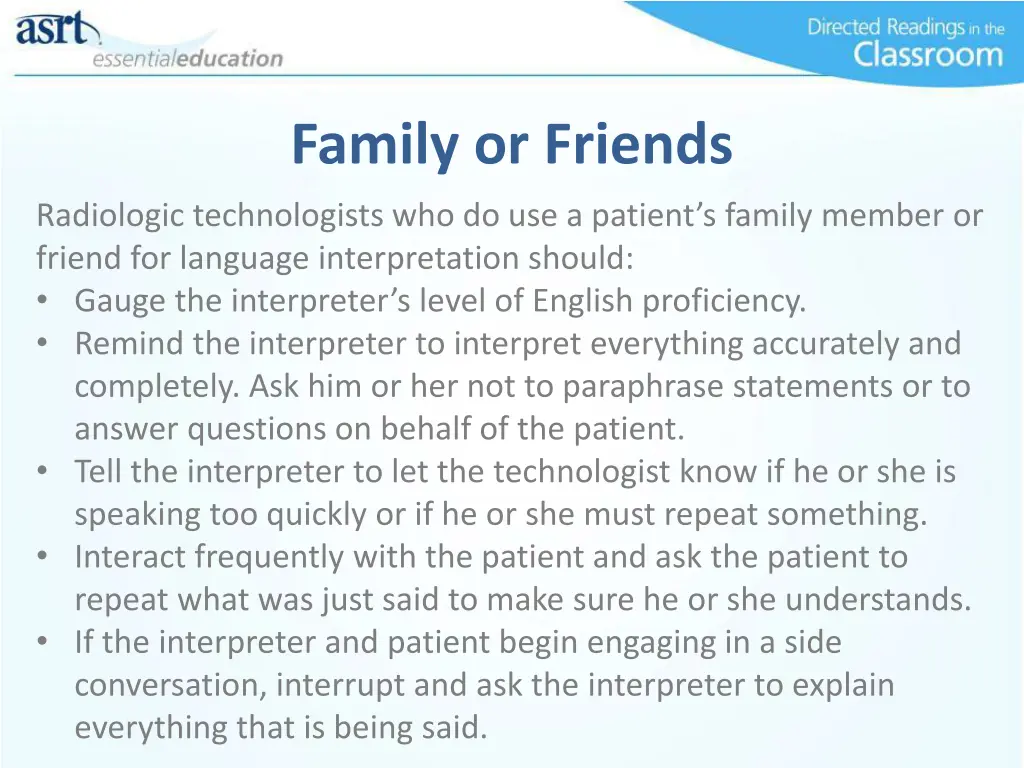 asrt essentialeducation

Directed Readings in the Classroom

Family or Friends

Radiologic technologists who do use a patient’s family member or friend for language interpretation should:
• Gauge the interpreter’s level of English proficiency.
• Remind the interpreter to interpret everything accurately and completely. Ask him or her not to paraphrase statements or to answer questions on behalf of the patient.
• Tell the interpreter to let the technologist know if he or she is speaking too quickly or if he or she must repeat something.
• Interact frequently with the patient and ask the patient to repeat what was just said to make sure he or she understands.
• If the interpreter and patient begin engaging in a side conversation, interrupt and ask the interpreter to explain everything that is being said.